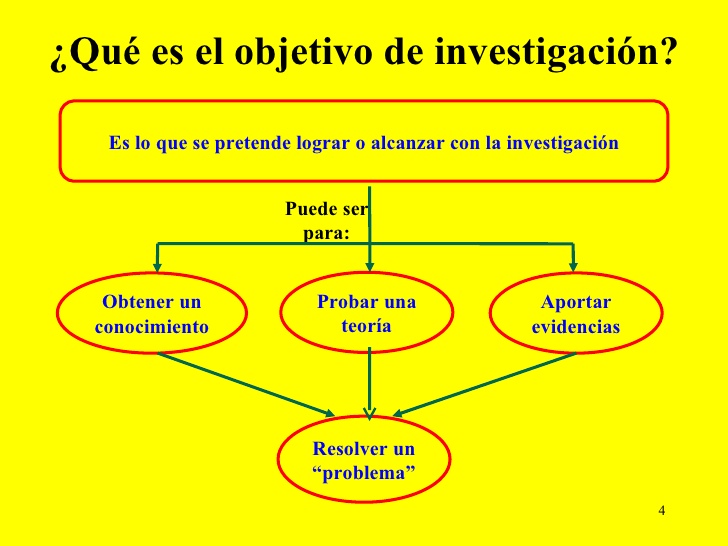 ¿Qué es el objetivo de investigación?

Es lo que se pretende lograr o alcanzar con la investigación

Puede ser para:

Obtener un conocimiento

Probar una teoría

Aportar evidencias

Resolver un “problema”

4